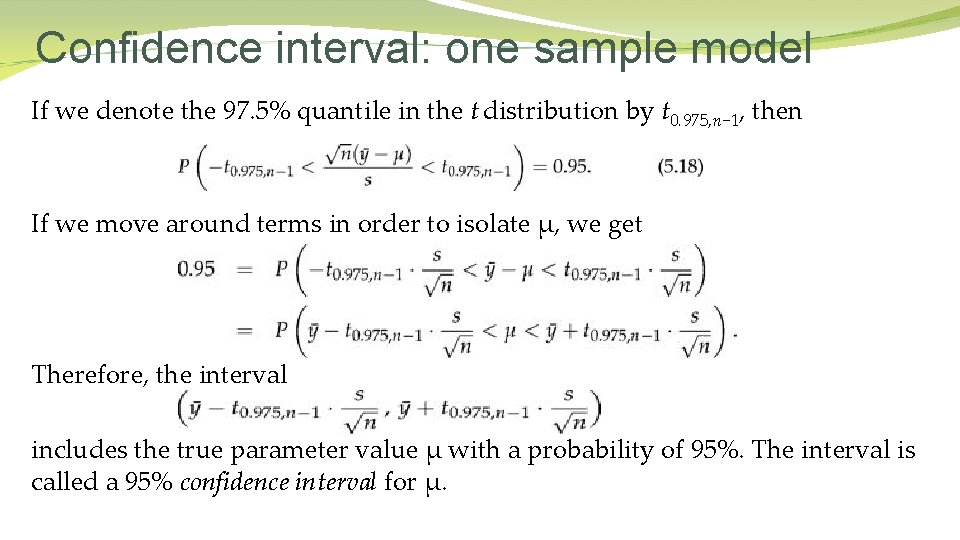 Confidence interval: one sample model

If we denote the 97.5% quantile in the $t$ distribution by $t_{0.975,n-1}$, then

$P\left(-t_{0.975,n-1} < \frac{\sqrt{n}(\bar{y}-\mu)}{s} < t_{0.975,n-1}\right) = 0.95.$ (5.18)

If we move around terms in order to isolate μ, we get

$0.95 = P\left(-t_{0.975,n-1} \cdot \frac{s}{\sqrt{n}} < \bar{y} - \mu < t_{0.975,n-1} \cdot \frac{s}{\sqrt{n}}\right)$
$= P\left(\bar{y} - t_{0.975,n-1} \cdot \frac{s}{\sqrt{n}} < \mu < \bar{y} + t_{0.975,n-1} \cdot \frac{s}{\sqrt{n}}\right).$

Therefore, the interval

$\left(\bar{y} - t_{0.975,n-1} \cdot \frac{s}{\sqrt{n}}, \bar{y} + t_{0.975,n-1} \cdot \frac{s}{\sqrt{n}}\right)$

includes the true parameter value μ with a probability of 95%. The interval is called a 95% confidence interval for μ.